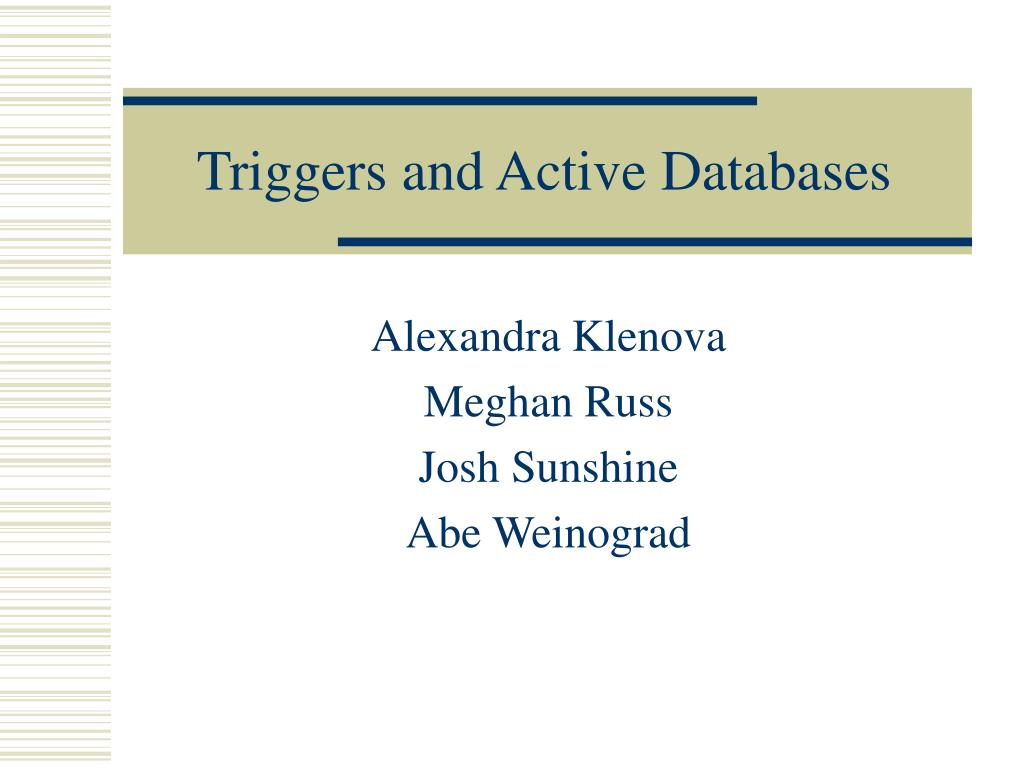 Triggers and Active Databases

Alexandra Klenova
Meghan Russ
Josh Sunshine
Abe Weinograd